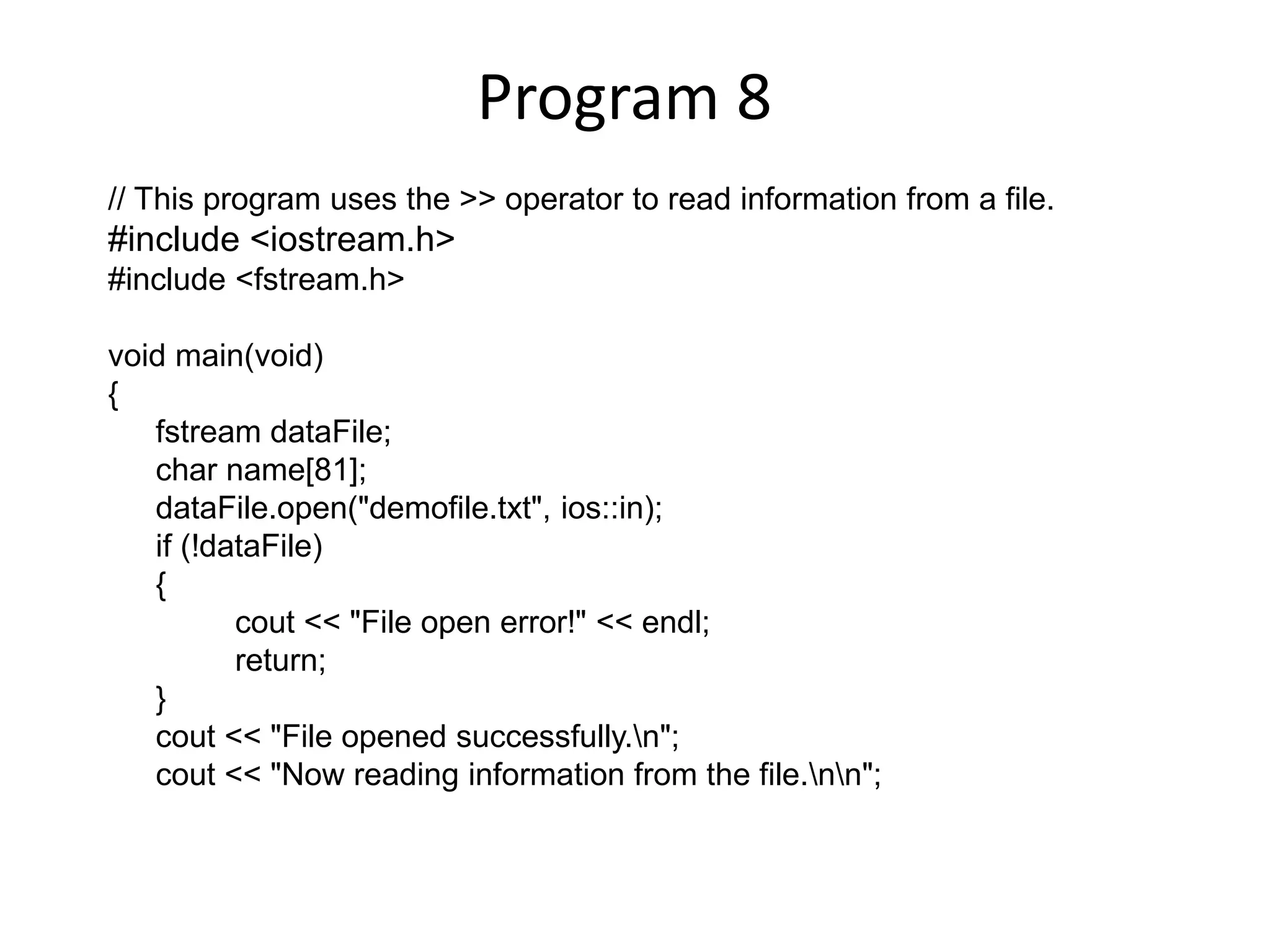 Program 8

// This program uses the >> operator to read information from a file.
#include <iostream.h>
#include <fstream.h>

void main(void)
{
    fstream dataFile;
    char name[81];
    dataFile.open("demofile.txt", ios::in);
    if (!dataFile)
    {
        cout << "File open error!" << endl;
        return;
    }
    cout << "File opened successfully.\n";
    cout << "Now reading information from the file.\n\n";